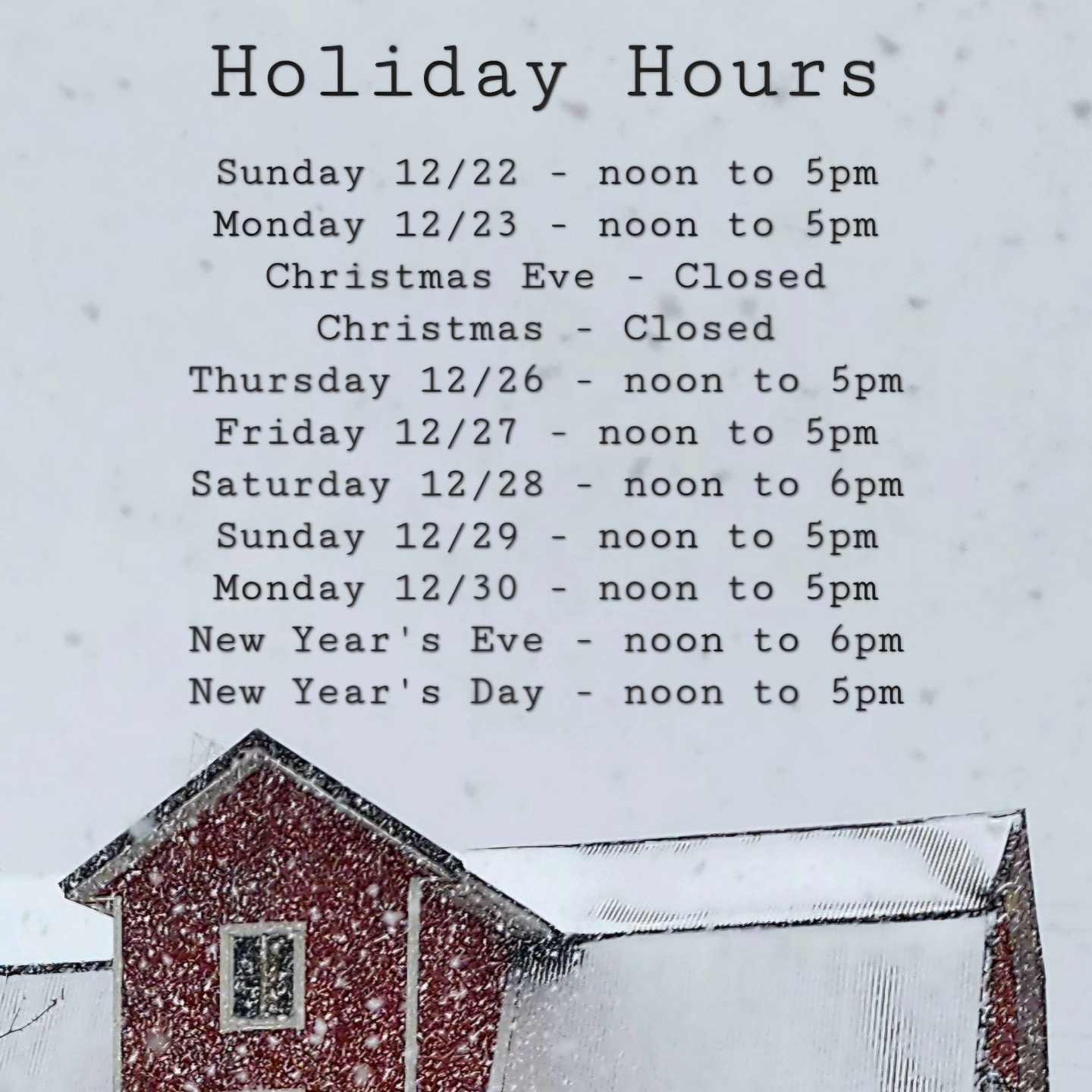 Holiday Hours

Sunday 12/22 - noon to 5pm
Monday 12/23 - noon to 5pm
Christmas Eve - Closed
Christmas - Closed
Thursday 12/26 - noon to 5pm
Friday 12/27 - noon to 5pm
Saturday 12/28 - noon to 6pm
Sunday 12/29 - noon to 5pm
Monday 12/30 - noon to 5pm
New Year's Eve - noon to 6pm
New Year's Day - noon to 5pm